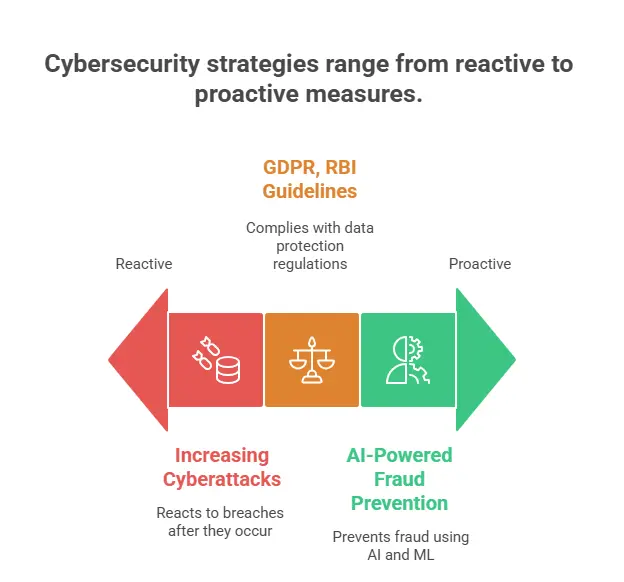 Cybersecurity strategies range from reactive to proactive measures.

GDPR, RBI Guidelines

Complies with data protection regulations

Reactive

Proactive

Increasing Cyberattacks

Reacts to breaches after they occur

AI-Powered Fraud Prevention

Prevents fraud using AI and ML